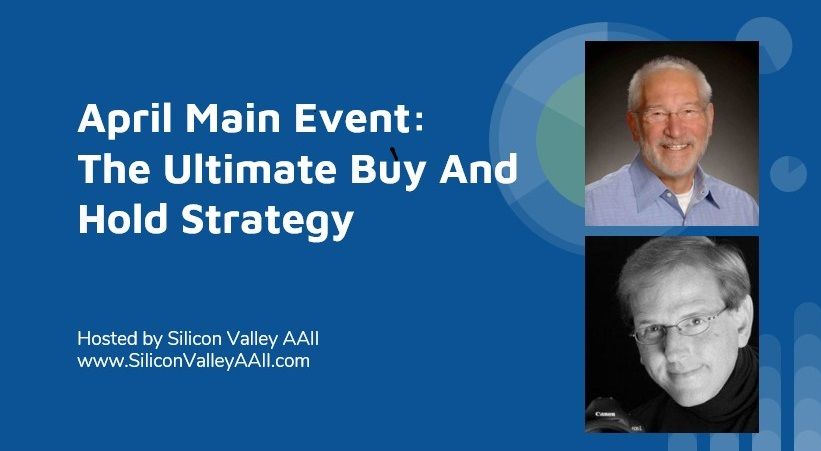 April Main Event:
The Ultimate Buy And Hold Strategy

Hosted by Silicon Valley AAII
www.SiliconValleyAAII.com

Canon